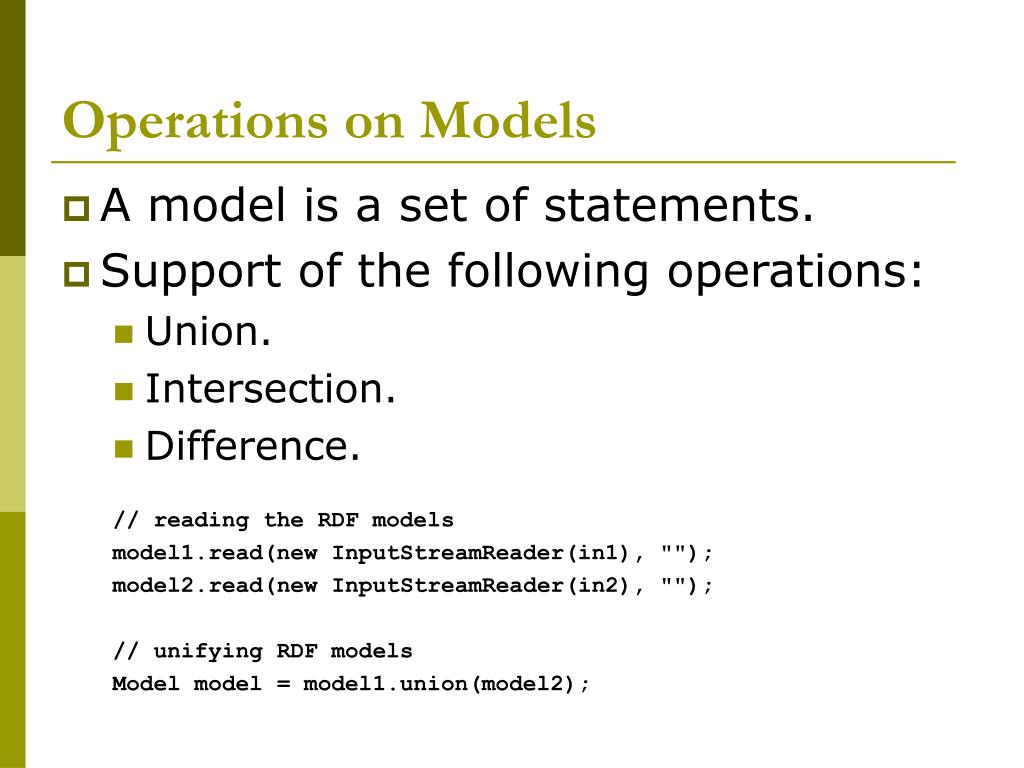 Operations on Models

A model is a set of statements.

Support of the following operations:

Union.

Intersection.

Difference.

// reading the RDF models
model1.read(new InputStreamReader(in1), "");
model2.read(new InputStreamReader(in2), "");

// unifying RDF models
Model model = model1.union(model2);